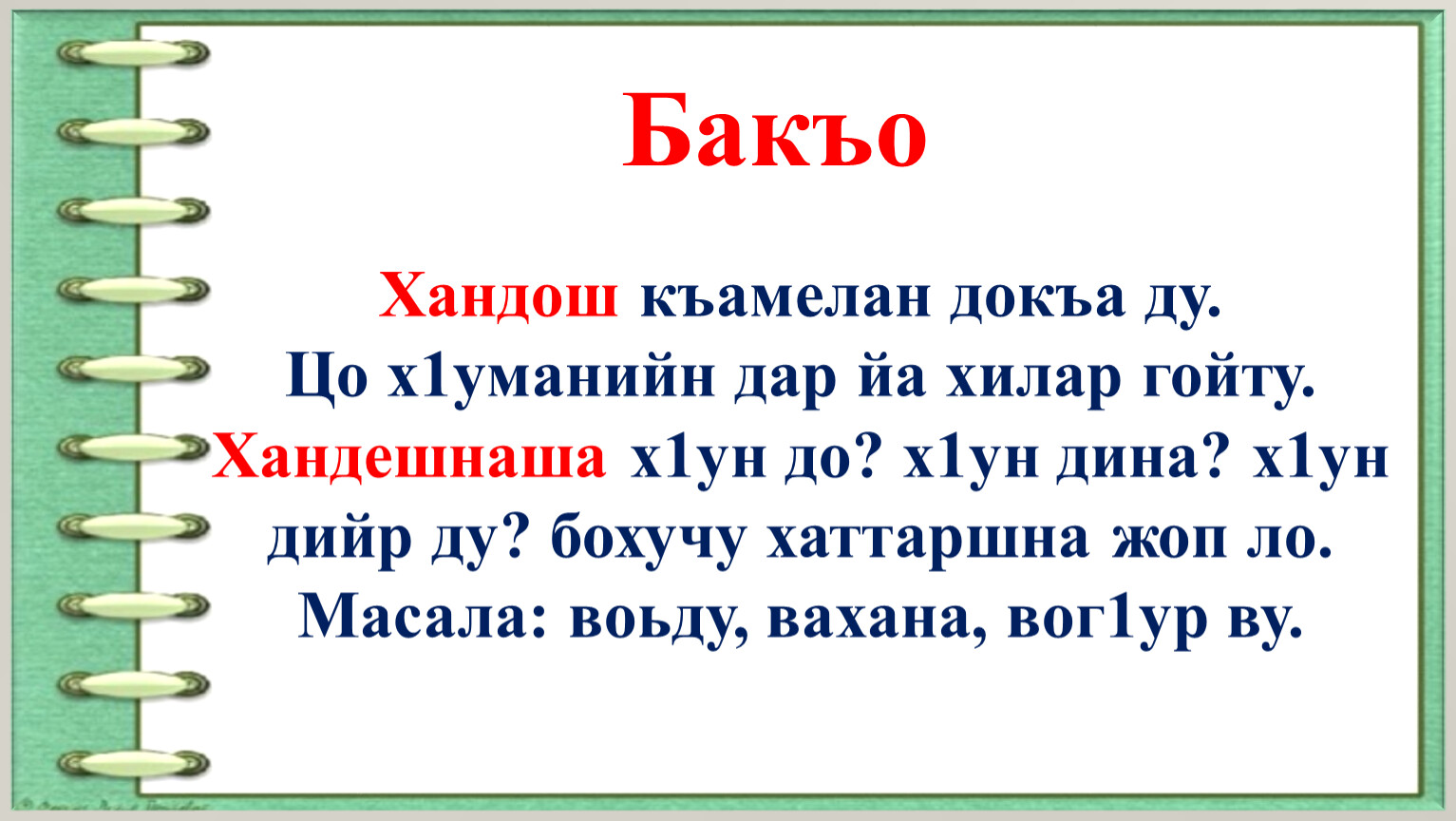 Бакъо

Хандош къамелан докъа ду. Цо х1уманийн дар йа хилар гойту. Хандешнаша х1ун до? х1ун дина? х1ун дийр ду? бохучу хаттаршна жоп ло. Масала: воьду, вахана, вог1ур ву.